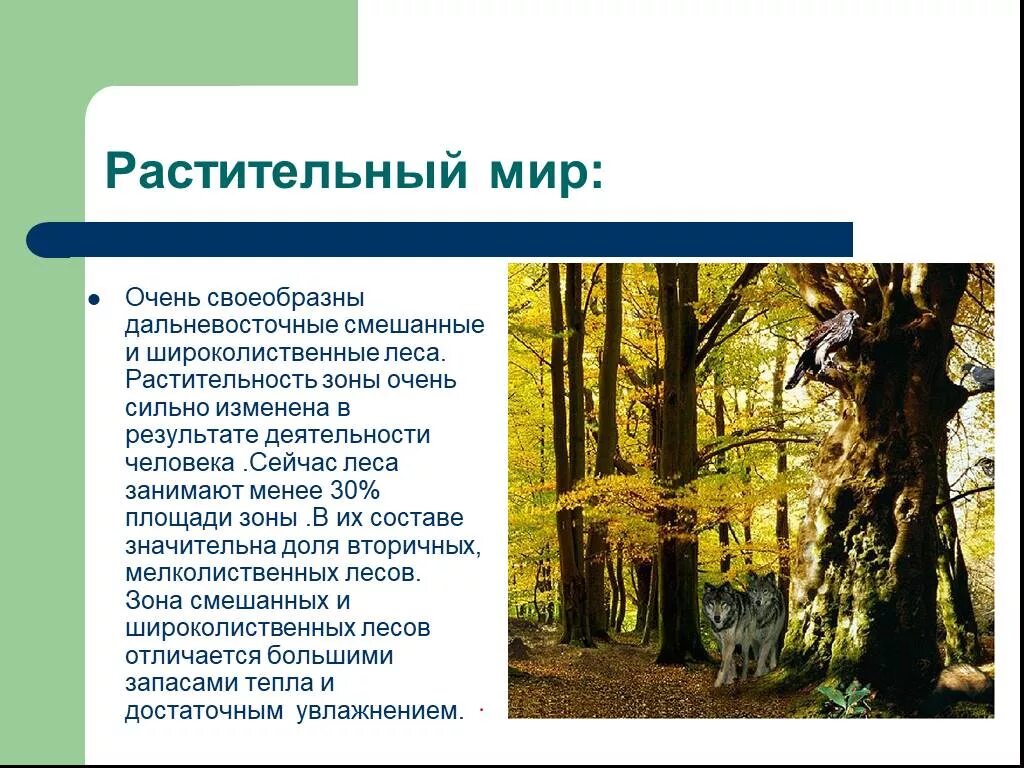 Растительный мир:

Очень своеобразны дальневосточные смешанные и широколиственные леса. Растительность зоны очень сильно изменена в результате деятельности человека .Сейчас леса занимают менее 30% площади зоны .В их составе значительна доля вторичных, мелколиственных лесов. Зона смешанных и широколиственных лесов отличается большими запасами тепла и достаточным увлажнением.